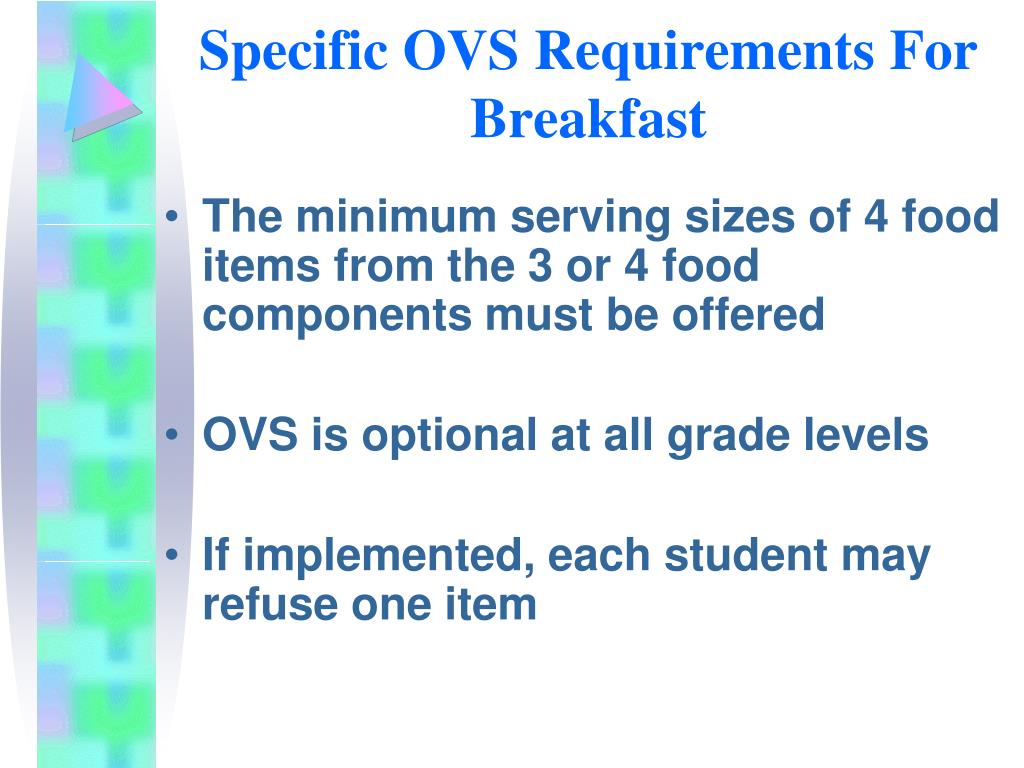 Specific OVS Requirements For Breakfast

• The minimum serving sizes of 4 food items from the 3 or 4 food components must be offered

• OVS is optional at all grade levels

• If implemented, each student may refuse one item